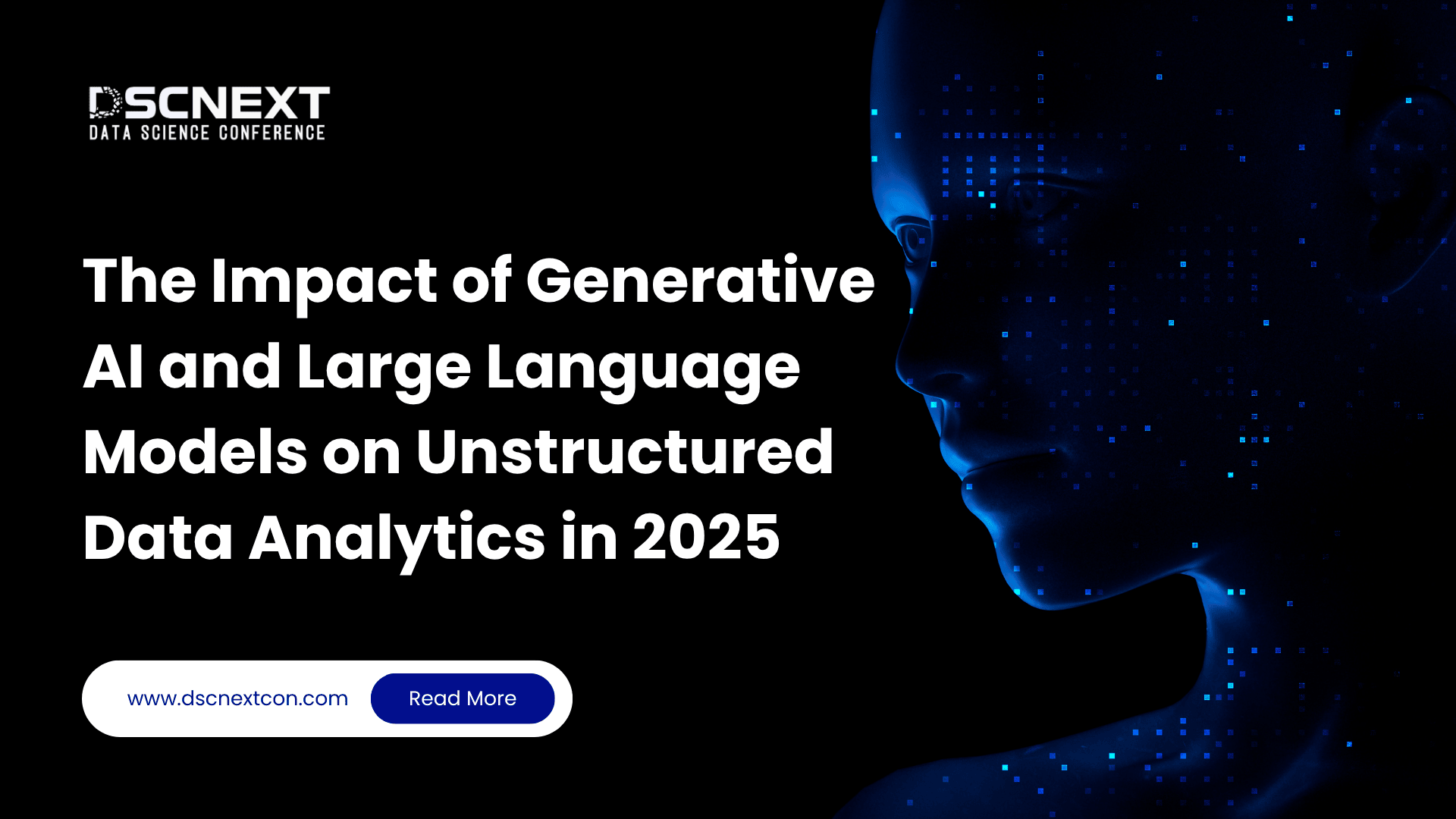 DSCNEXT
DATA SCIENCE CONFERENCE

The Impact of Generative AI and Large Language Models on Unstructured Data Analytics in 2025

www.dscnextcon.com
Read More